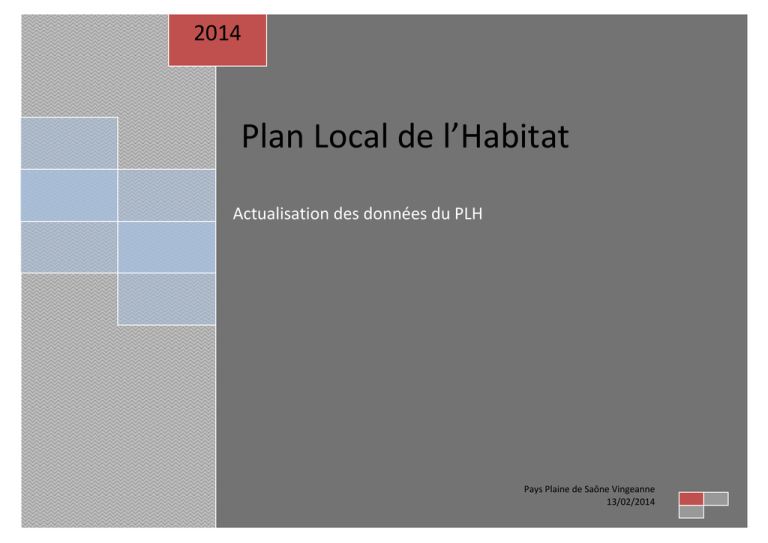 2014

Plan Local de l’Habitat

Actualisation des données du PLH

Pays Plaine de Saône Vingeanne
13/02/2014